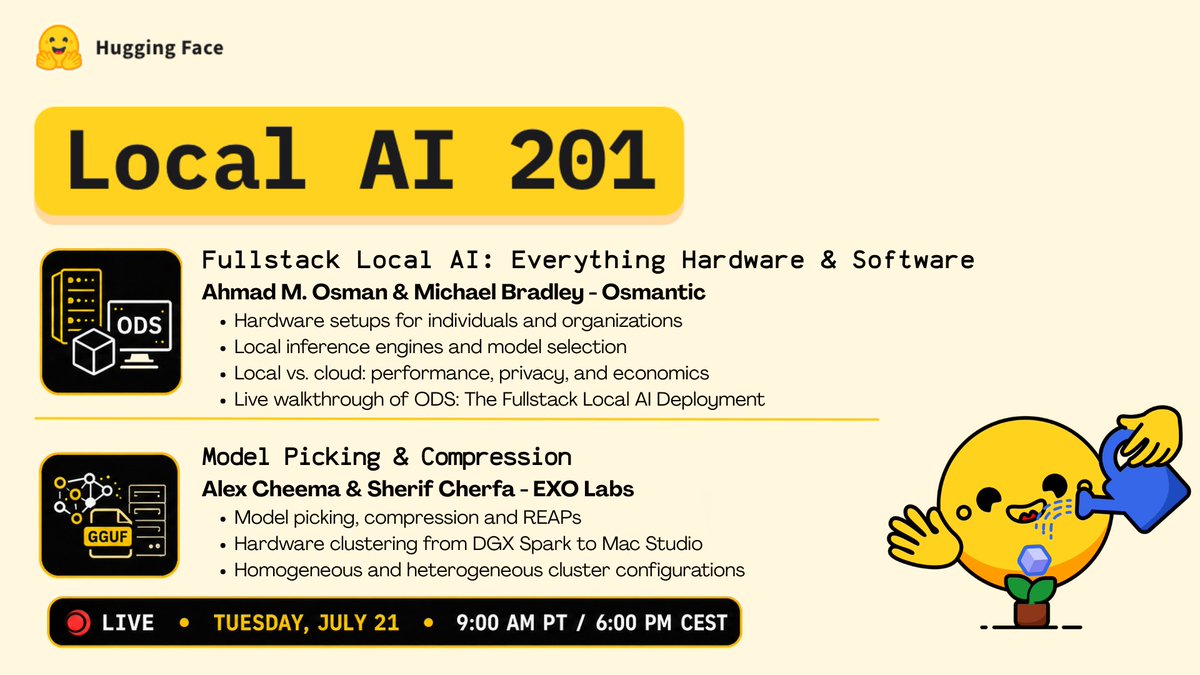 Hugging Face

Local AI 201

ODS

Fullstack Local AI: Everything Hardware & Software

Ahmad M. Osman & Michael Bradley - Osmantic

• Hardware setups for individuals and organizations
• Local inference engines and model selection
• Local vs. cloud: performance, privacy, and economics
• Live walkthrough of ODS: The Fullstack Local AI Deployment

GGUF

Model Picking & Compression

Alex Cheema & Sherif Cherfa - EXO Labs

• Model picking, compression and REAPs
• Hardware clustering from DGX Spark to Mac Studio
• Homogeneous and heterogeneous cluster configurations

LIVE • TUESDAY, JULY 21 • 9:00 AM PT / 6:00 PM CEST